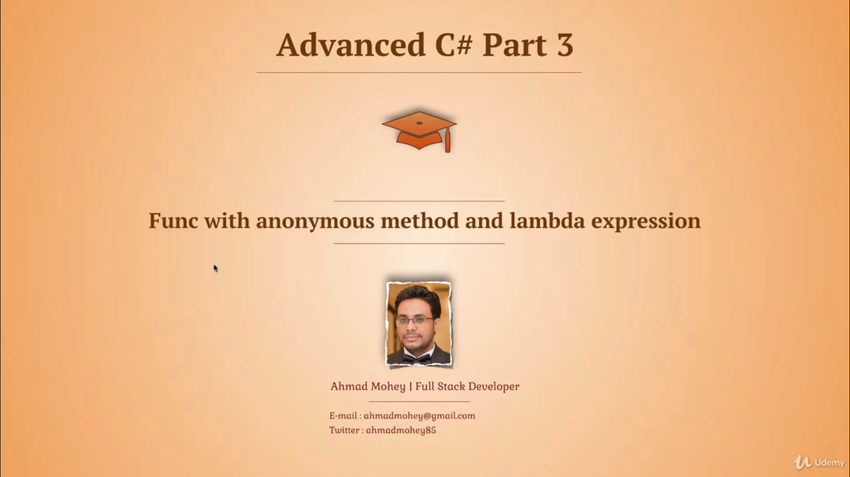 Advanced C# Part 3

Func with anonymous method and lambda expression

Ahmad Mohey | Full Stack Developer

E-mail : ahmadmohey@gmail.com
Twitter : ahmadmohey85

Udemy